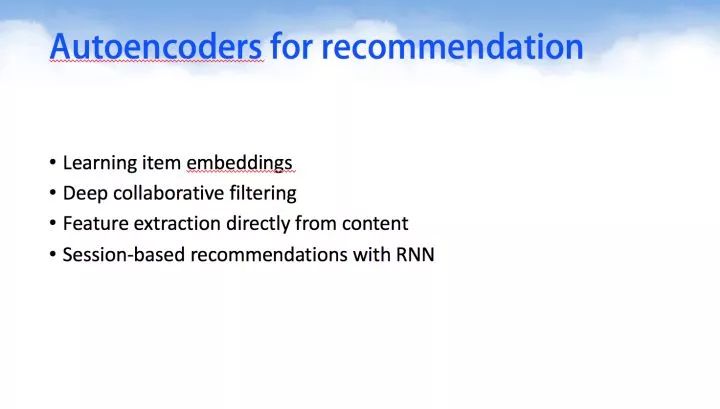 Autoencoders for recommendation

• Learning item embeddings
• Deep collaborative filtering
• Feature extraction directly from content
• Session-based recommendations with RNN